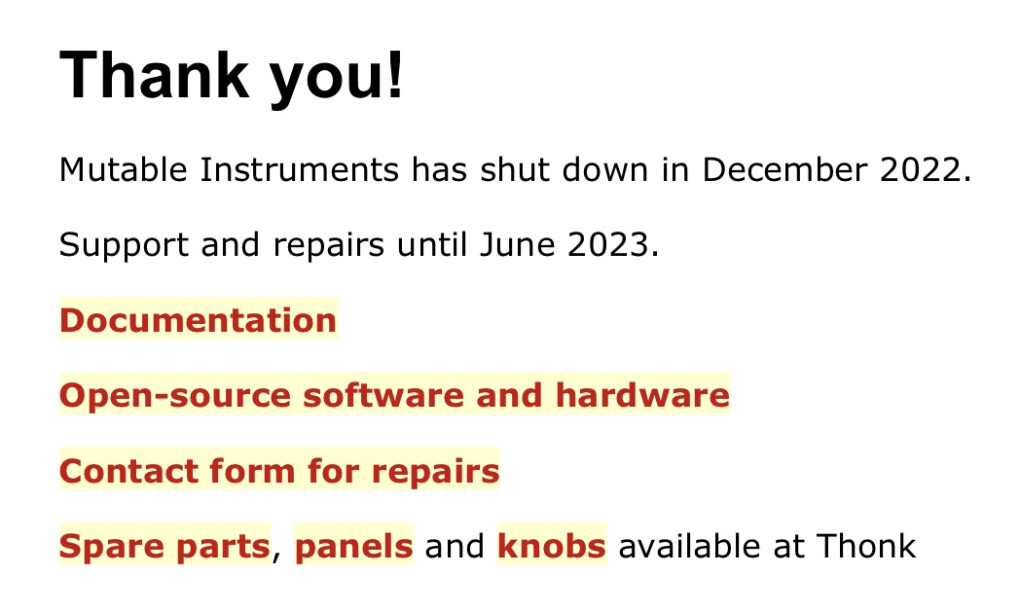 Thank you!

Mutable Instruments has shut down in December 2022.

Support and repairs until June 2023.

Documentation

Open-source software and hardware

Contact form for repairs

Spare parts, panels and knobs available at Thonk